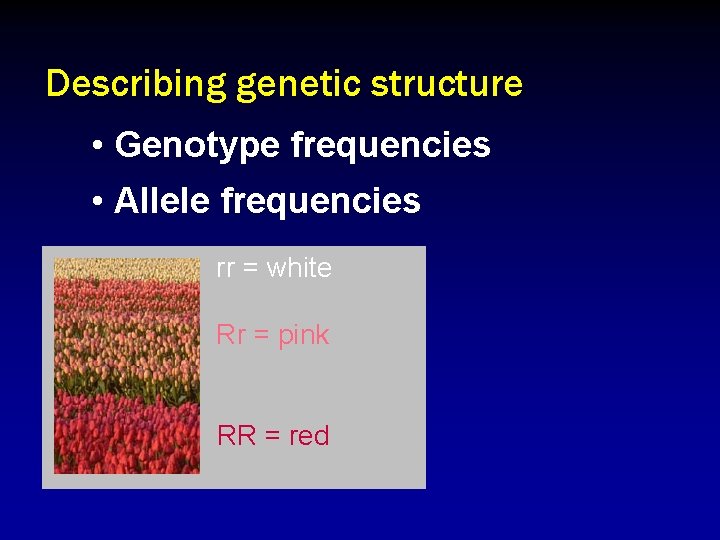 Describing genetic structure

• Genotype frequencies
• Allele frequencies

rr = white

Rr = pink

RR = red